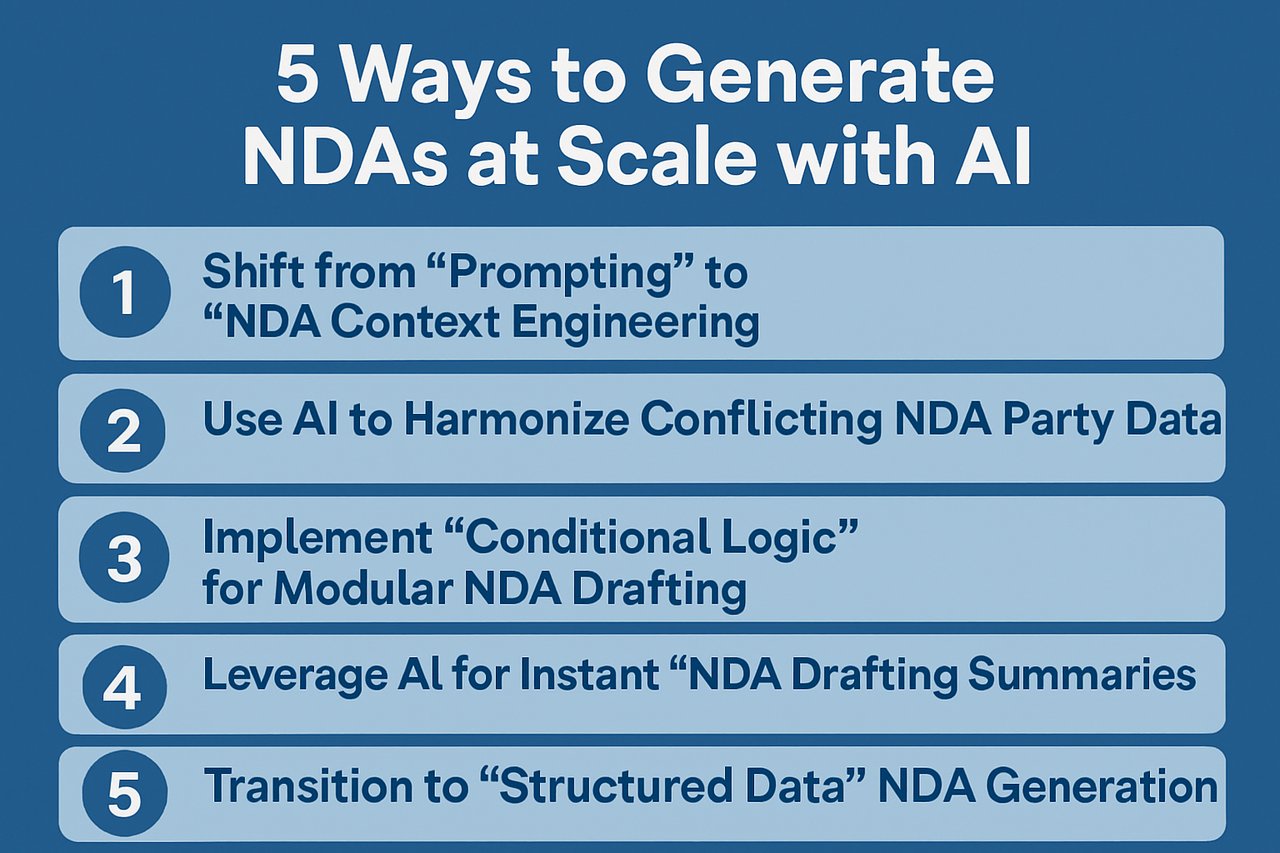 5 Ways to Generate NDAs at Scale with AI

1 Shift from “Prompting” to “NDA Context Engineering

2 Use AI to Harmonize Conflicting NDA Party Data

3 Implement “Conditional Logic” for Modular NDA Drafting

4 Leverage AI for Instant “NDA Drafting Summaries

5 Transition to “Structured Data” NDA Generation